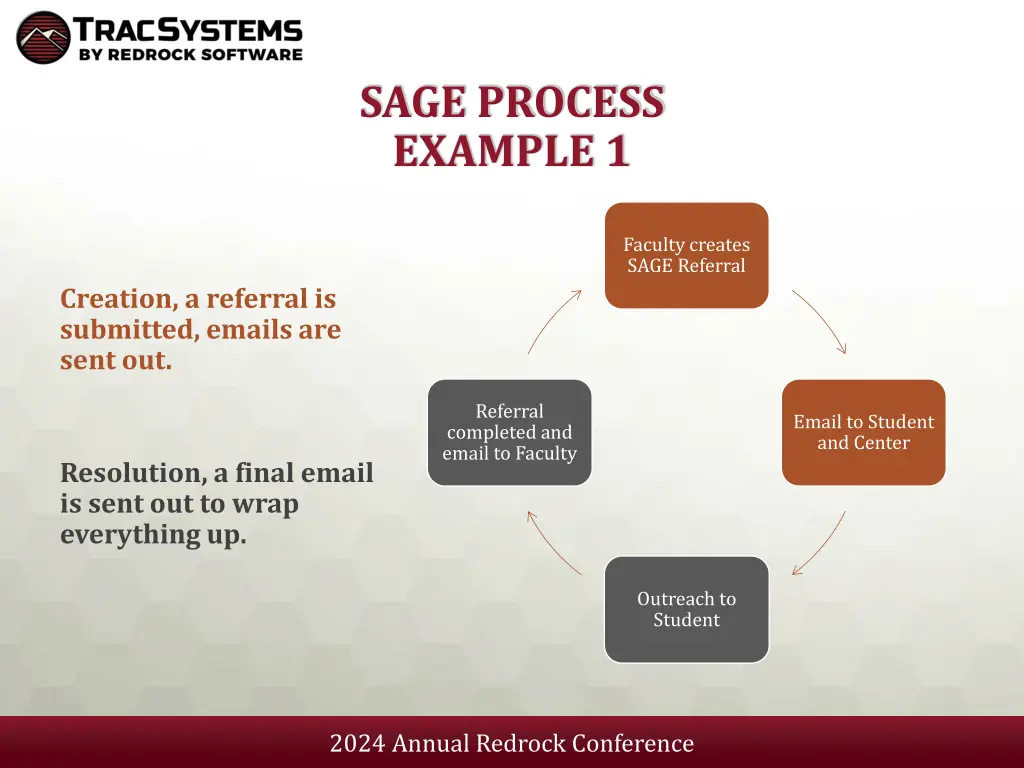 TRACSYSTEMS
BY REDROCK SOFTWARE

SAGE PROCESS
EXAMPLE 1

Creation, a referral is submitted, emails are sent out.

Resolution, a final email is sent out to wrap everything up.

Faculty creates SAGE Referral

Email to Student and Center

Outreach to Student

Referral completed and email to Faculty

2024 Annual Redrock Conference